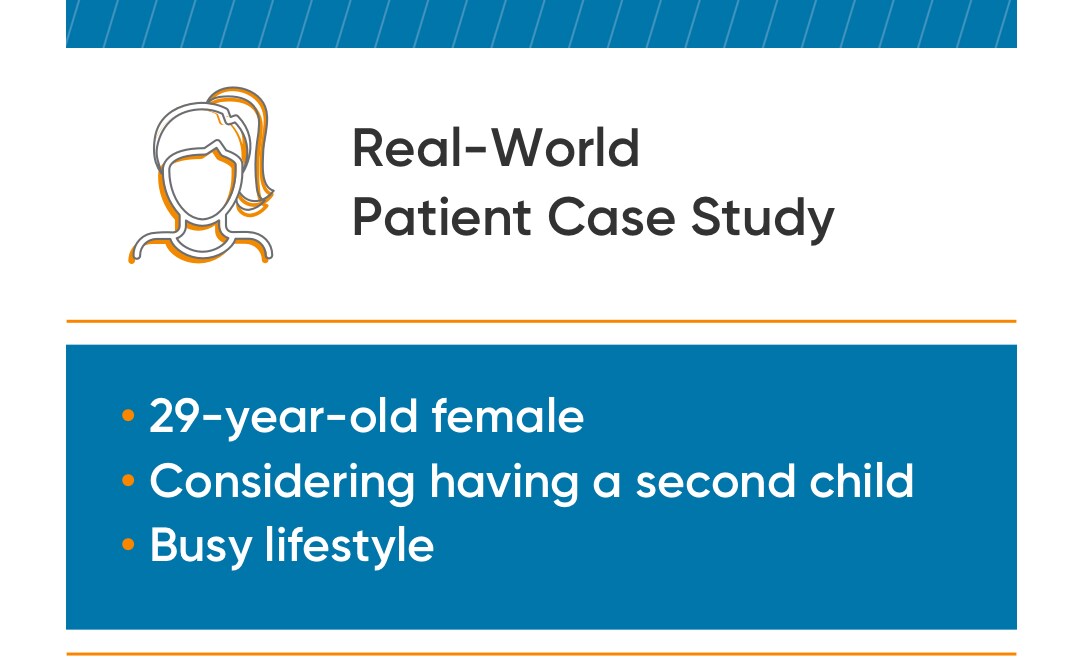 Real-World
Patient Case Study

• 29-year-old female
• Considering having a second child
• Busy lifestyle